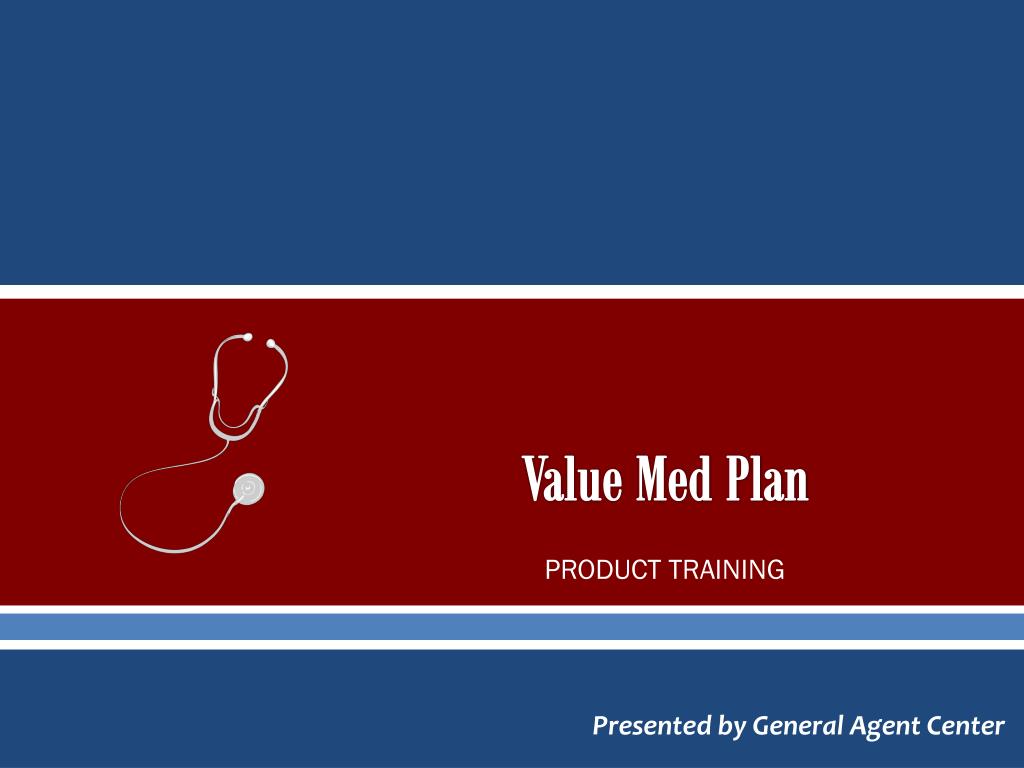 Value Med Plan

PRODUCT TRAINING

Presented by General Agent Center